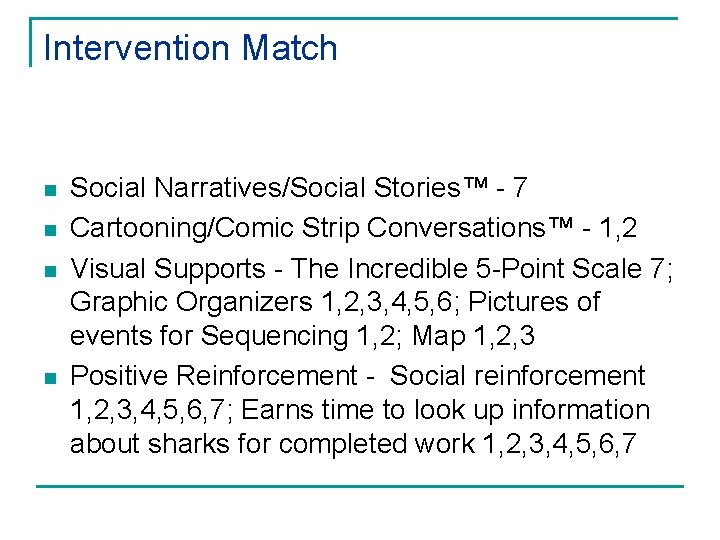 Intervention Match

- Social Narratives/Social Stories™ - 7
- Cartooning/Comic Strip Conversations™ - 1,2
- Visual Supports - The Incredible 5-Point Scale 7; Graphic Organizers 1,2,3,4,5,6; Pictures of events for Sequencing 1,2; Map 1,2,3
- Positive Reinforcement - Social reinforcement 1,2,3,4,5,6,7; Earns time to look up information about sharks for completed work 1,2,3,4,5,6,7